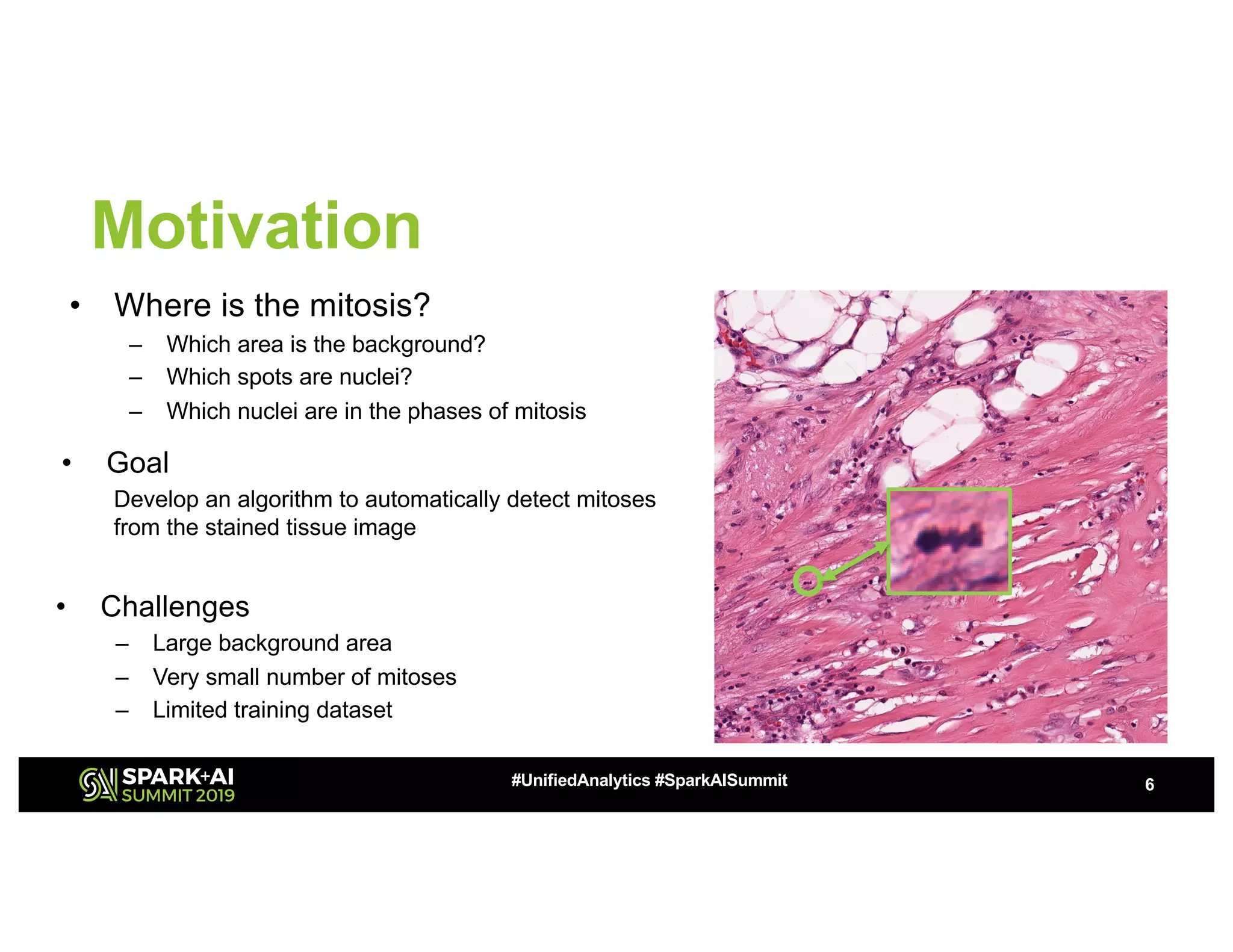 Motivation

• Where is the mitosis?
– Which area is the background?
– Which spots are nuclei?
– Which nuclei are in the phases of mitosis

• Goal
Develop an algorithm to automatically detect mitoses from the stained tissue image

• Challenges
– Large background area
– Very small number of mitoses
– Limited training dataset

SPARK+AI SUMMIT 2019

#UnifiedAnalytics #SparkAISummit

6